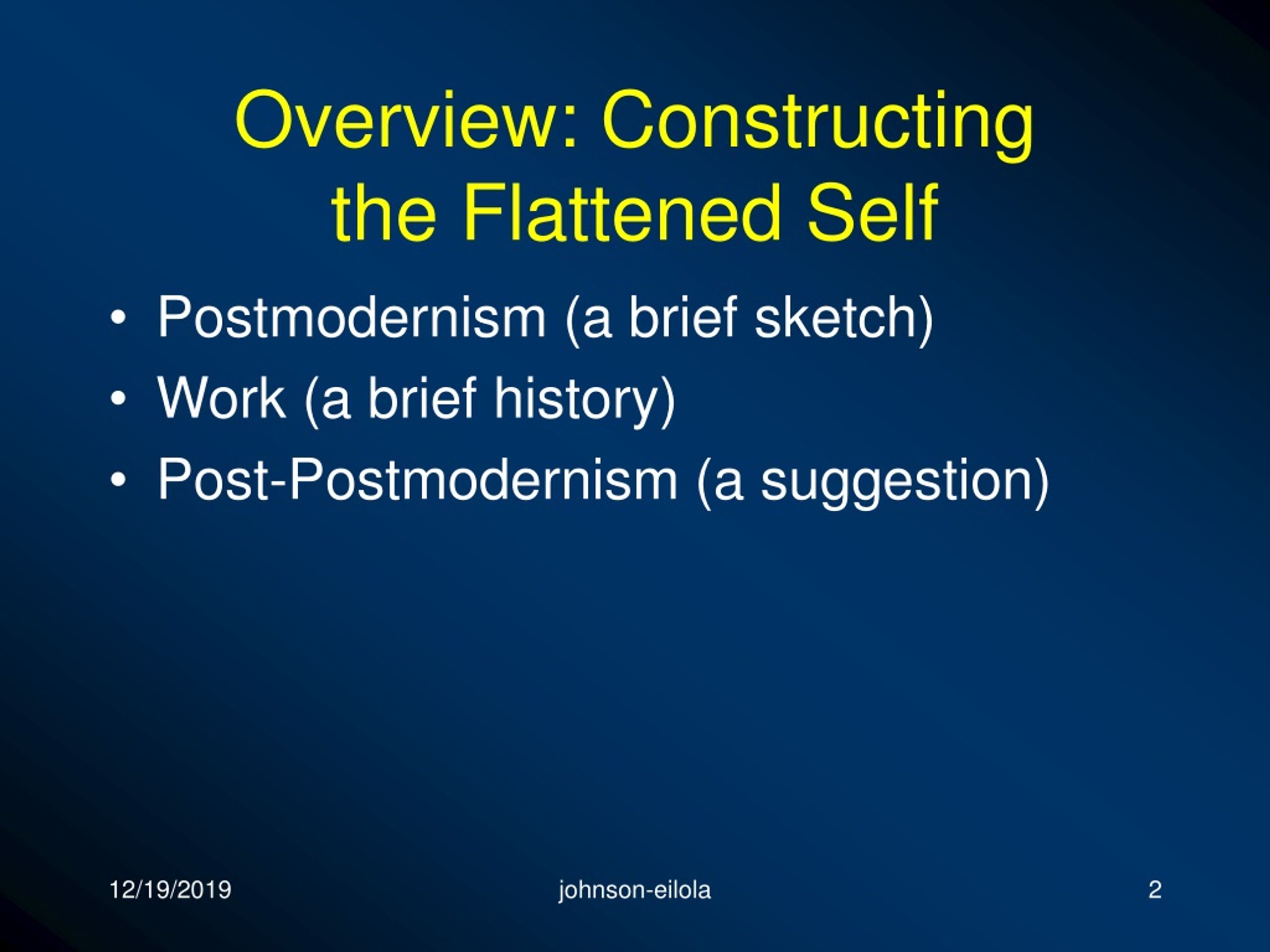 Overview: Constructing the Flattened Self

• Postmodernism (a brief sketch)
• Work (a brief history)
• Post-Postmodernism (a suggestion)

12/19/2019 johnson-eilola 2